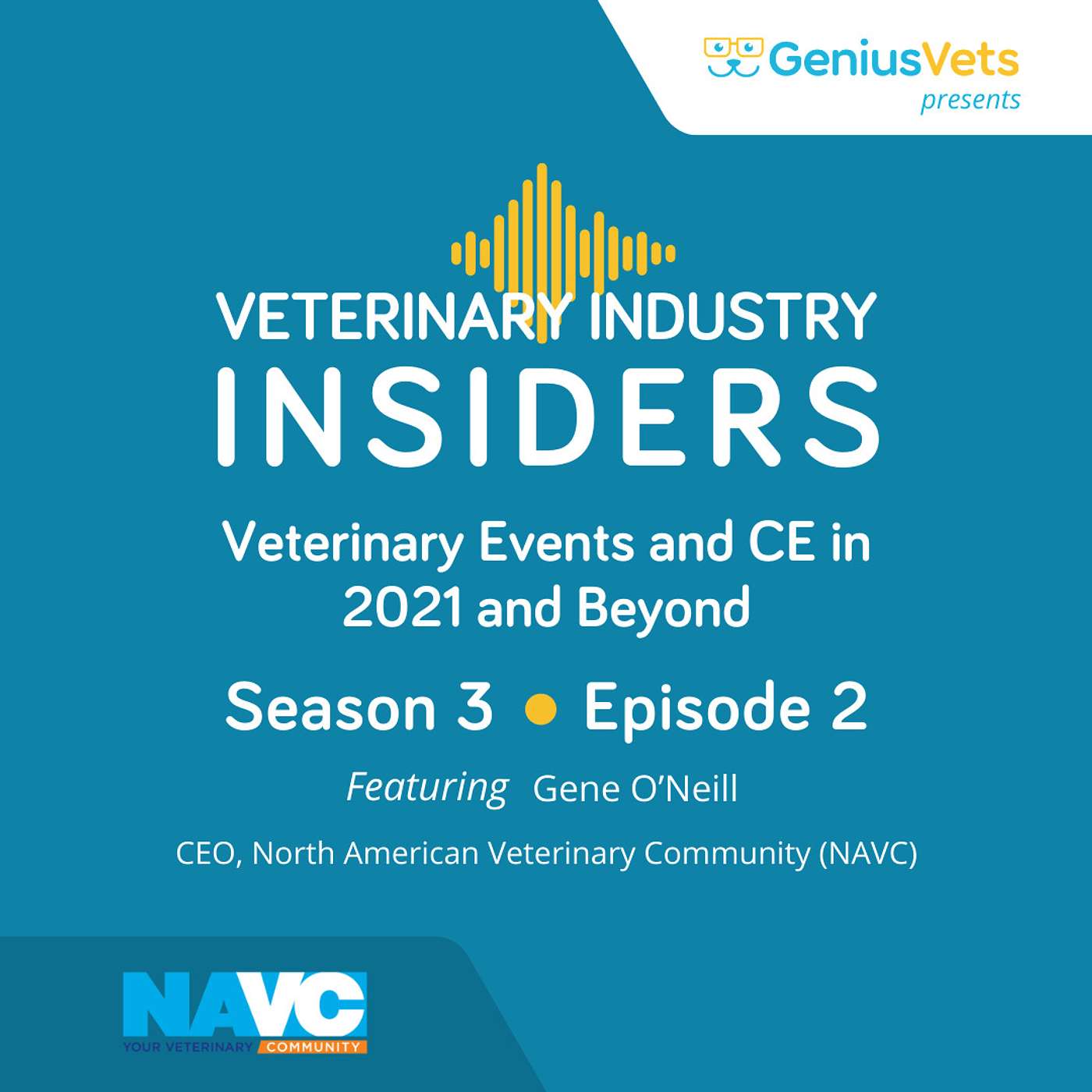 GeniusVets
presents

VETERINARY INDUSTRY
INSIDERS

Veterinary Events and CE in 2021 and Beyond

Season 3 • Episode 2

Featuring Gene O'Neill

CEO, North American Veterinary Community (NAVC)

NAVC
YOUR VETERINARY COMMUNITY